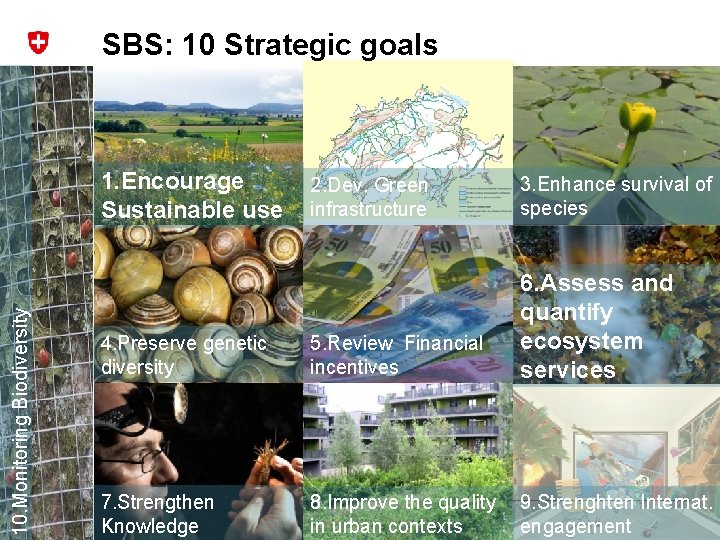 SBS: 10 Strategic goals

1.Encourage Sustainable use

2.Dev. Green infrastructure

3.Enhance survival of species

4.Preserve genetic diversity

5.Review Financial incentives

6.Assess and quantify ecosystem services

7.Strengthen Knowledge

8.Improve the quality in urban contexts

9.Strenghten Internat. engagement

10.Monitoring Biodiversity